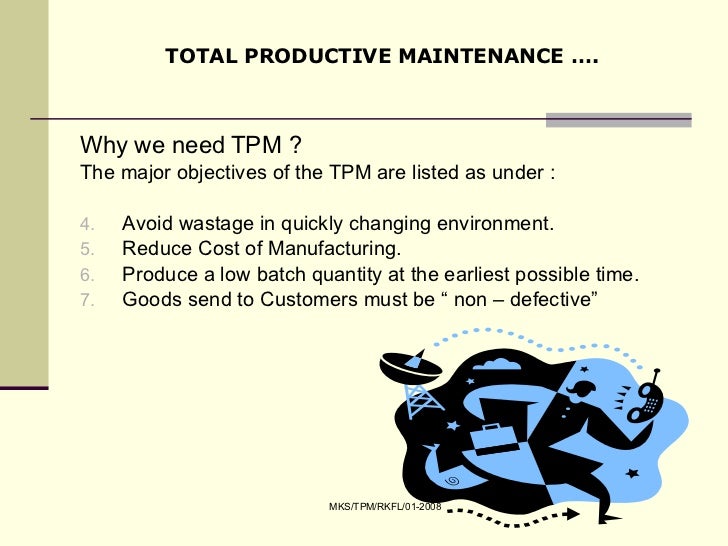 TOTAL PRODUCTIVE MAINTENANCE ….

Why we need TPM ?
The major objectives of the TPM are listed as under :

4. Avoid wastage in quickly changing environment.
5. Reduce Cost of Manufacturing.
6. Produce a low batch quantity at the earliest possible time.
7. Goods send to Customers must be “ non – defective”

MKS/TPM/RKFL/01-2008